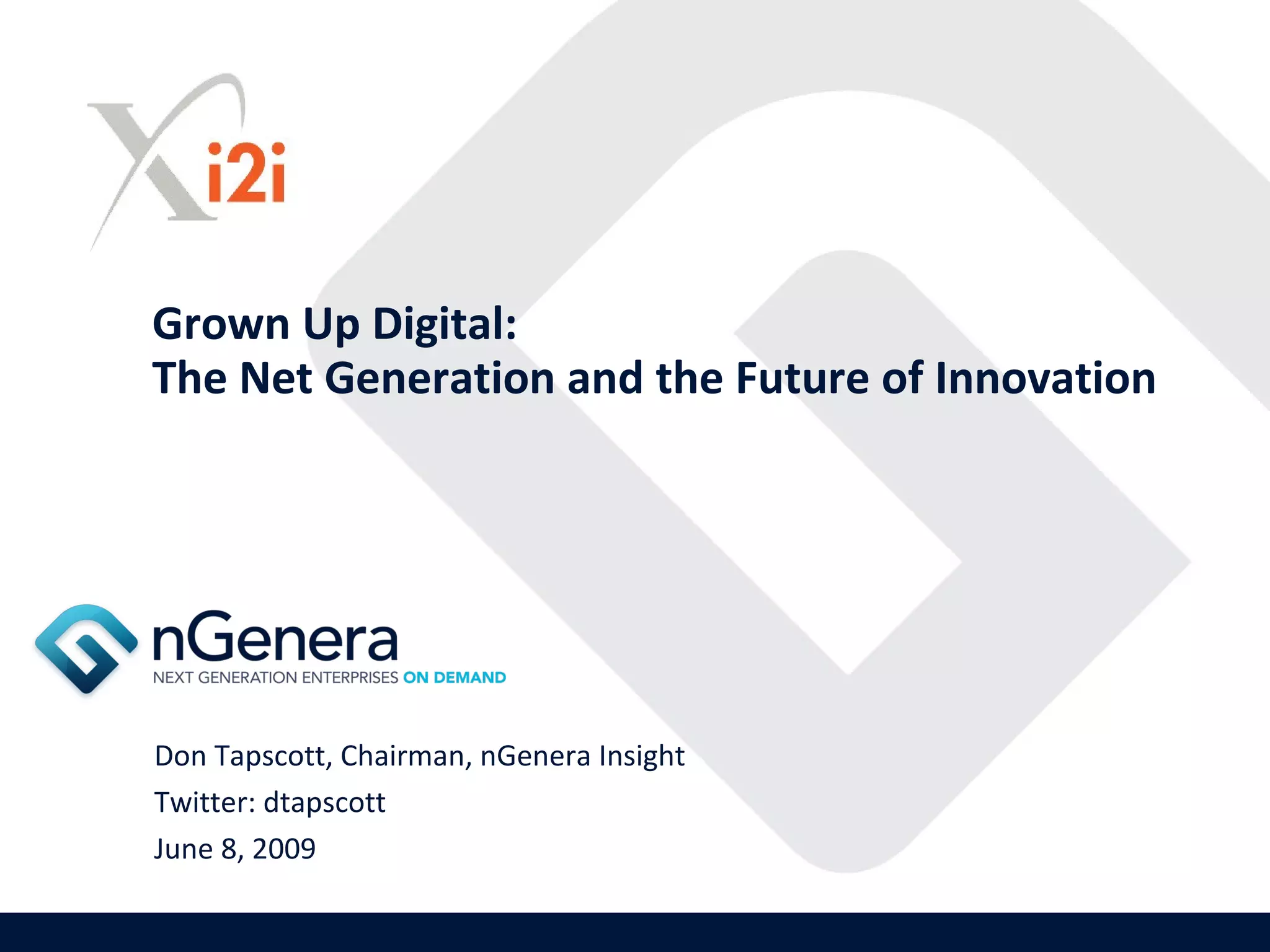 Xi2i

Grown Up Digital:
The Net Generation and the Future of Innovation

nGenera
NEXT GENERATION ENTERPRISES ON DEMAND

Don Tapscott, Chairman, nGenera Insight
Twitter: dtapscott
June 8, 2009